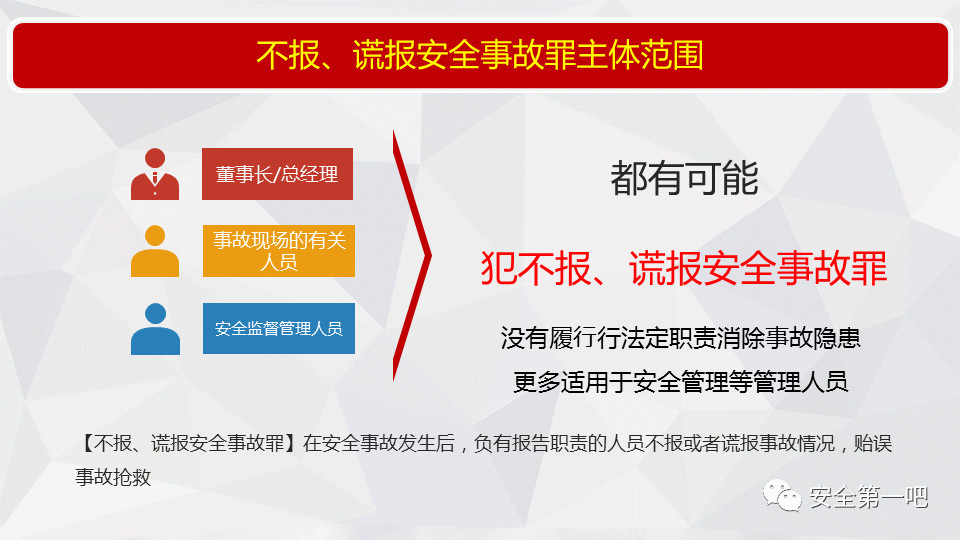 不报、谎报安全事故罪主体范围

董事长/总经理

事故现场的有关人员

安全监督管理人员

都有可能

犯不报、谎报安全事故罪

没有履行行法定职责消除事故隐患

更多适用于安全管理等管理人员

【不报、谎报安全事故罪】在安全事故发生后，负有报告职责的人员不报或者谎报事故情况，贻误事故抢救

安全第一吧